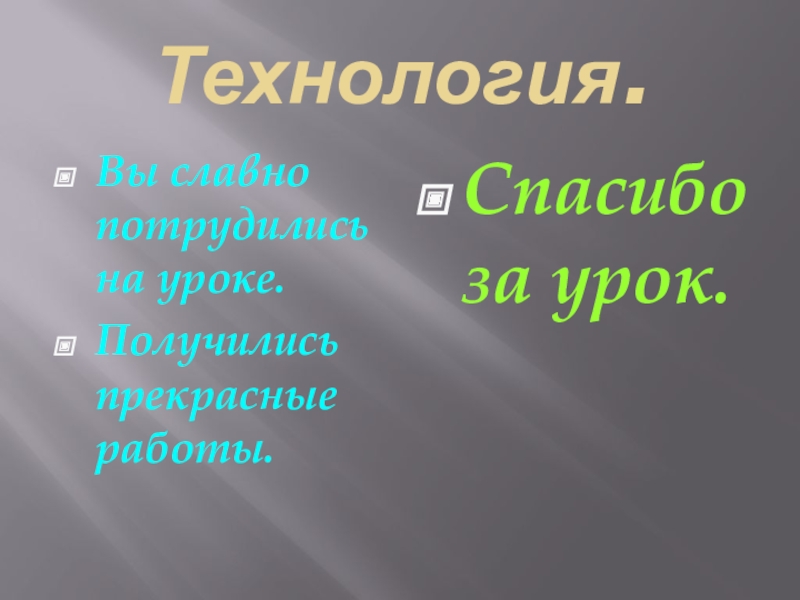 Технология.

Вы славно потрудились на уроке.

Получились прекрасные работы.

Спасибо за урок.